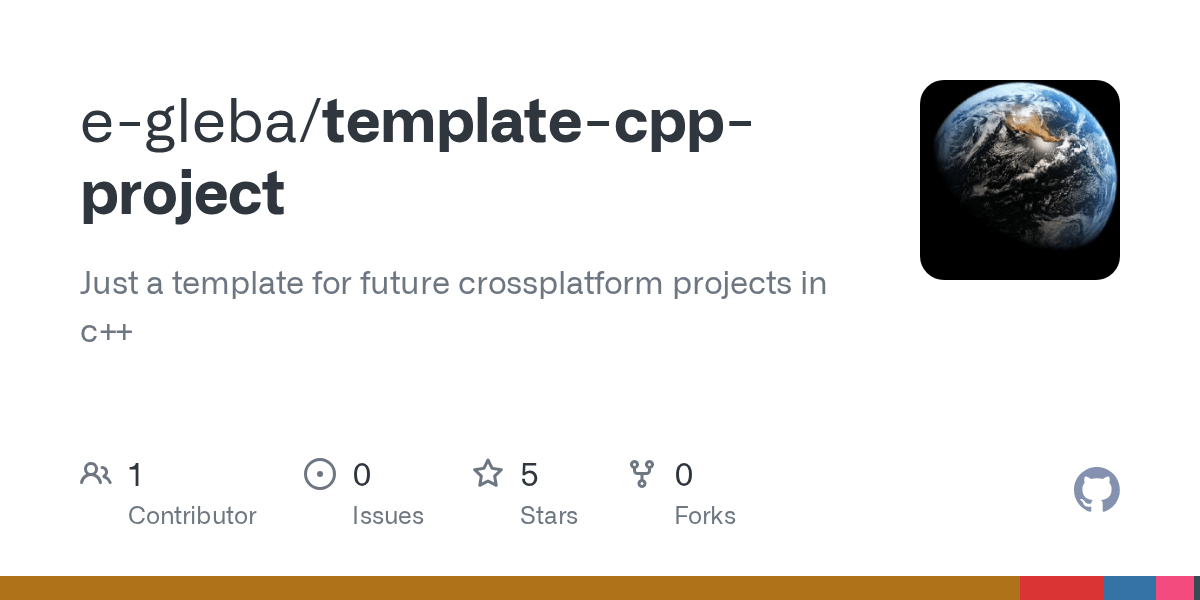 e-gleba/template-cpp-project

Just a template for future crossplatform projects in c++

1
Contributor

0
Issues

5
Stars

0
Forks